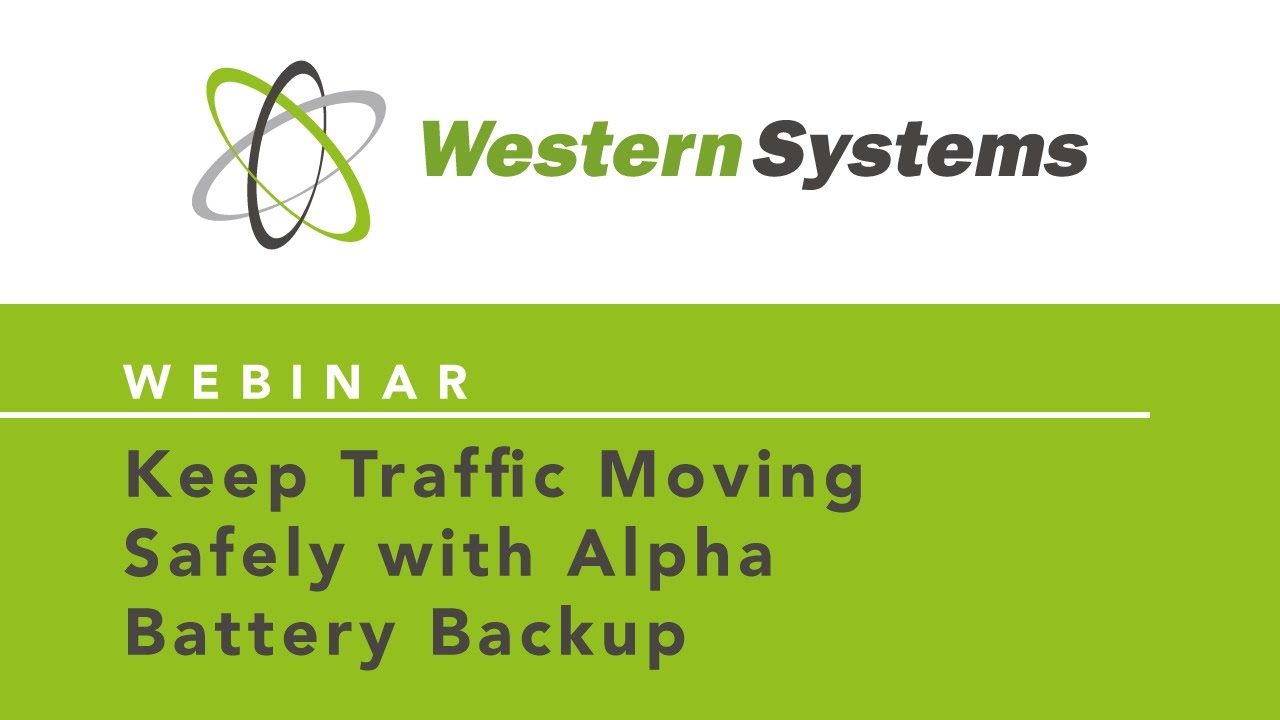 Western Systems

WEBINAR

Keep Traffic Moving Safely with Alpha Battery Backup